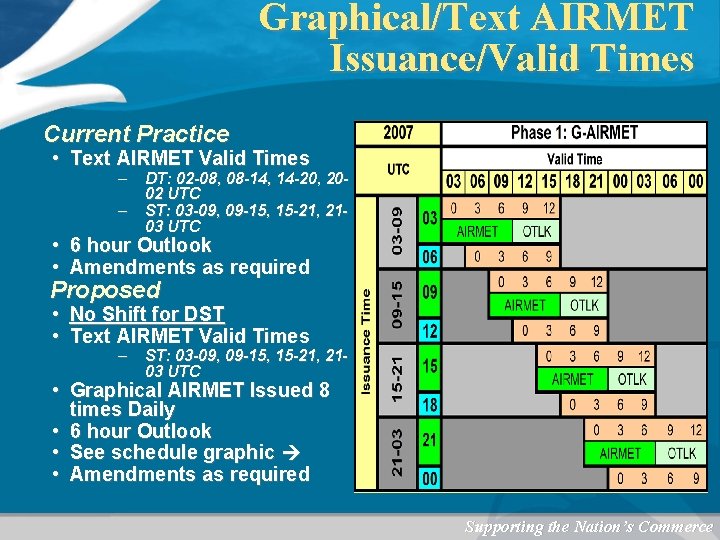 Graphical/Text AIRMET Issuance/Valid Times

Current Practice
• Text AIRMET Valid Times
– DT: 02-08, 08-14, 14-20, 20-02 UTC
– ST: 03-09, 09-15, 15-21, 21-03 UTC
• 6 hour Outlook
• Amendments as required

Proposed
• No Shift for DST
• Text AIRMET Valid Times
– ST: 03-09, 09-15, 15-21, 21-03 UTC
• Graphical AIRMET Issued 8 times Daily
• 6 hour Outlook
• See schedule graphic →
• Amendments as required

2007
Phase 1: G-AIRMET
UTC
Valid Time
03 06 09 12 15 18 21 00 03 06 00
Issuance Time
03-09
03
0 3 6 9 12
AIRMET OTLK
06
0 3 6 9
09-15
09
0 3 6 9 12
AIRMET OTLK
12
0 3 6 9
15-21
15
0 3 6 9 12
AIRMET OTLK
18
0 3 6 9
21-03
21
0 3 6 9 12
AIRMET OTLK
00
0 3 6 9

Supporting the Nation's Commerce